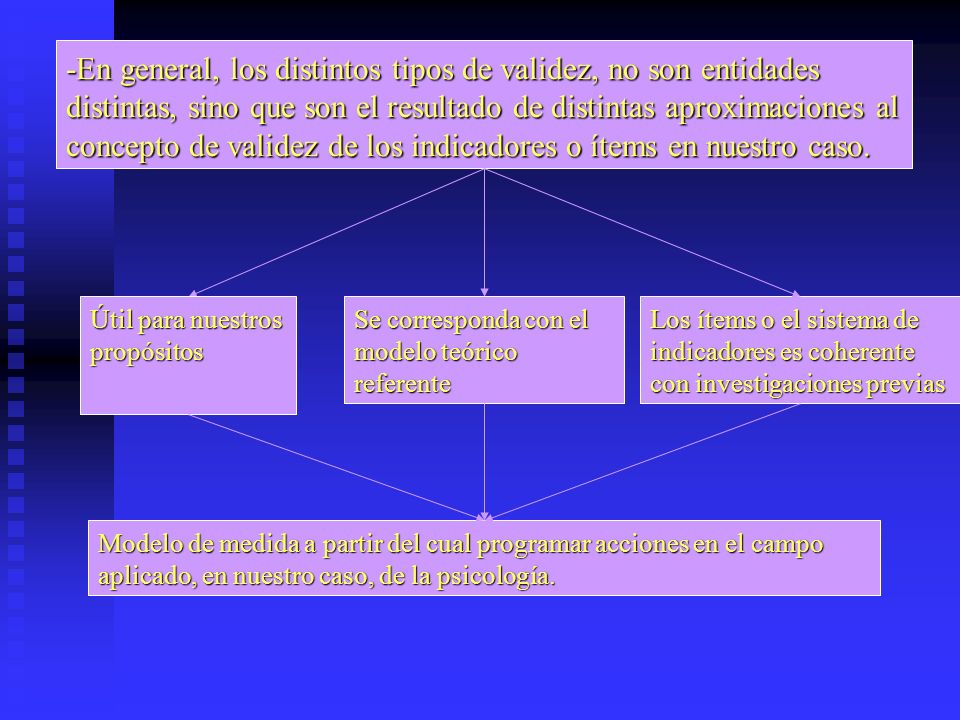 -En general, los distintos tipos de validez, no son entidades distintas, sino que son el resultado de distintas aproximaciones al concepto de validez de los indicadores o ítems en nuestro caso.

Útil para nuestros propósitos

Se corresponda con el modelo teórico referente

Los ítems o el sistema de indicadores es coherente con investigaciones previas

Modelo de medida a partir del cual programar acciones en el campo aplicado, en nuestro caso, de la psicología.